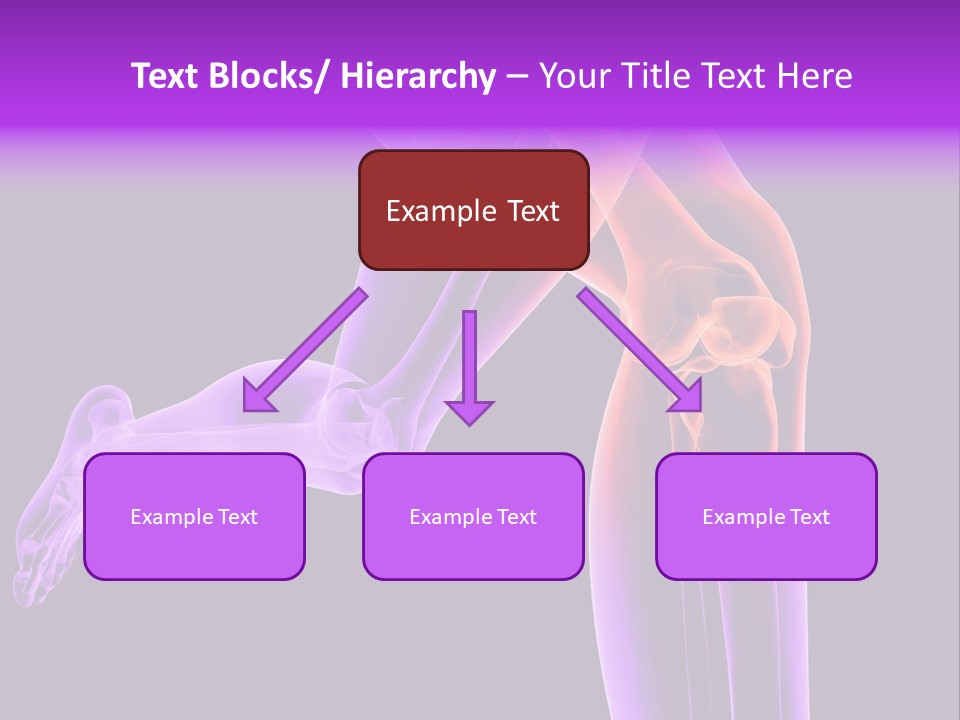 Text Blocks/ Hierarchy – Your Title Text Here

Example Text

Example Text

Example Text

Example Text